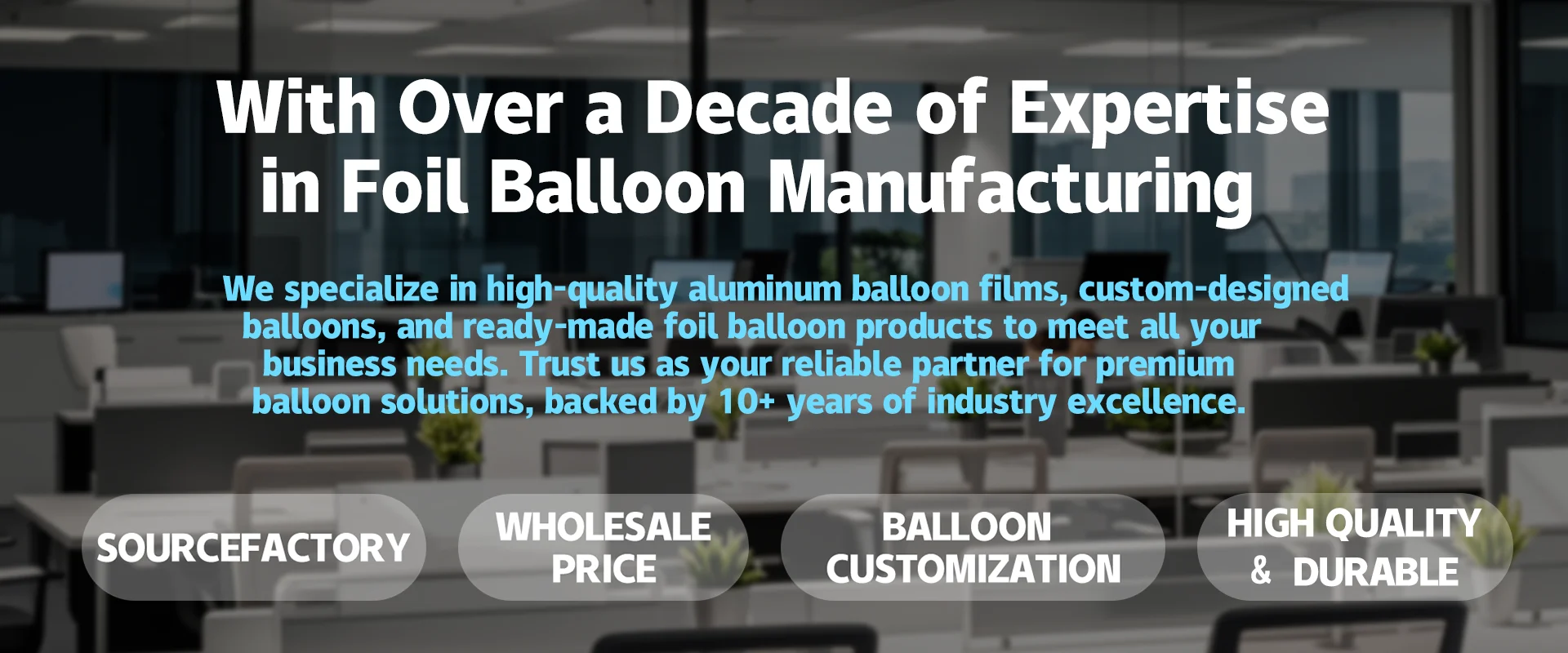 With Over a Decade of Expertise in Foil Balloon Manufacturing

We specialize in high-quality aluminum balloon films, custom-designed balloons, and ready-made foil balloon products to meet all your business needs. Trust us as your reliable partner for premium balloon solutions, backed by 10+ years of industry excellence.

SOURCEFACTORY

WHOLESALE PRICE

BALLOON CUSTOMIZATION

HIGH QUALITY & DURABLE